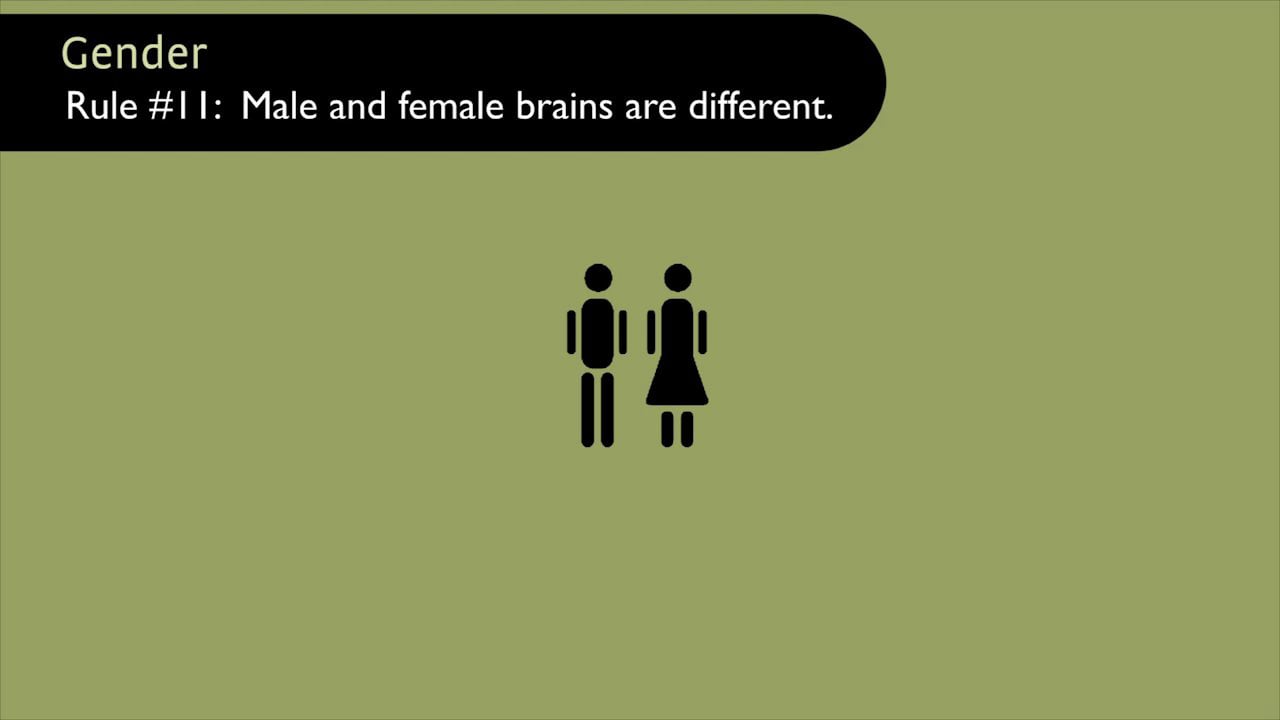 Gender
Rule #11: Male and female brains are different.